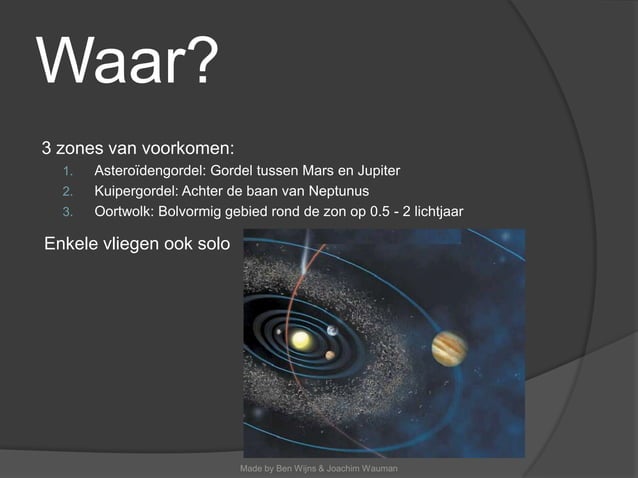 Waar?

3 zones van voorkomen:

1. Asteroïdengordel: Gordel tussen Mars en Jupiter
2. Kuipergordel: Achter de baan van Neptunus
3. Oortwolk: Bolvormig gebied rond de zon op 0.5 - 2 lichtjaar

Enkele vliegen ook solo

Made by Ben Wijns & Joachim Wauman